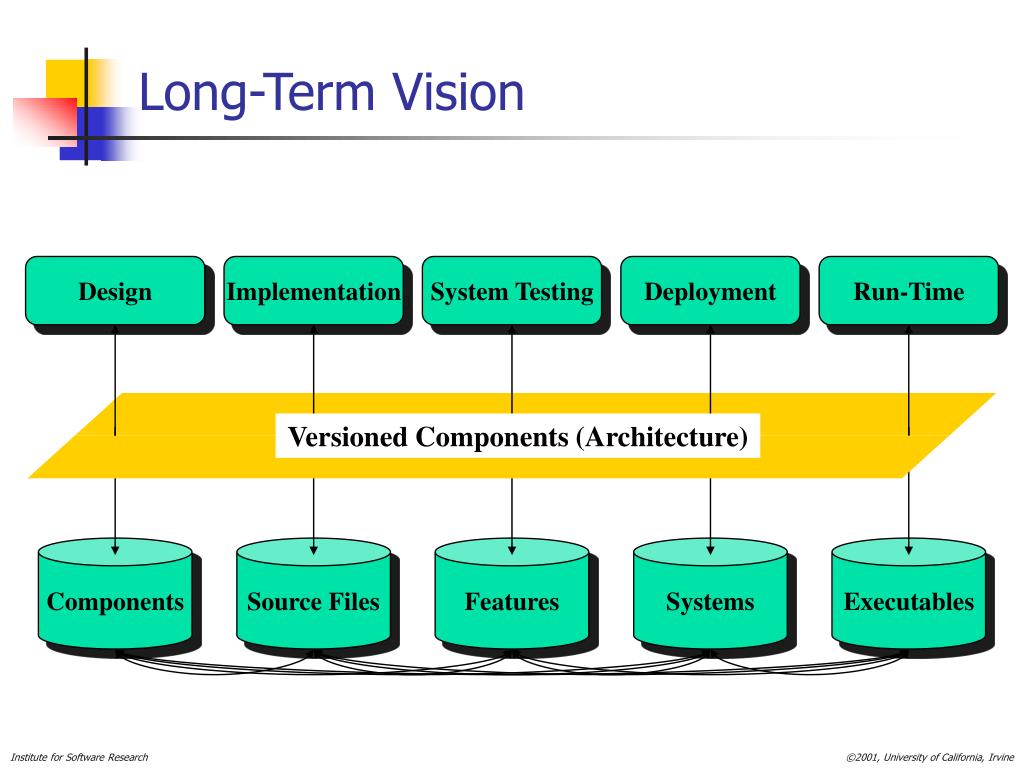 Long-Term Vision

Design

Implementation

System Testing

Deployment

Run-Time

Versioned Components (Architecture)

Components

Source Files

Features

Systems

Executables

Institute for Software Research

©2001, University of California, Irvine